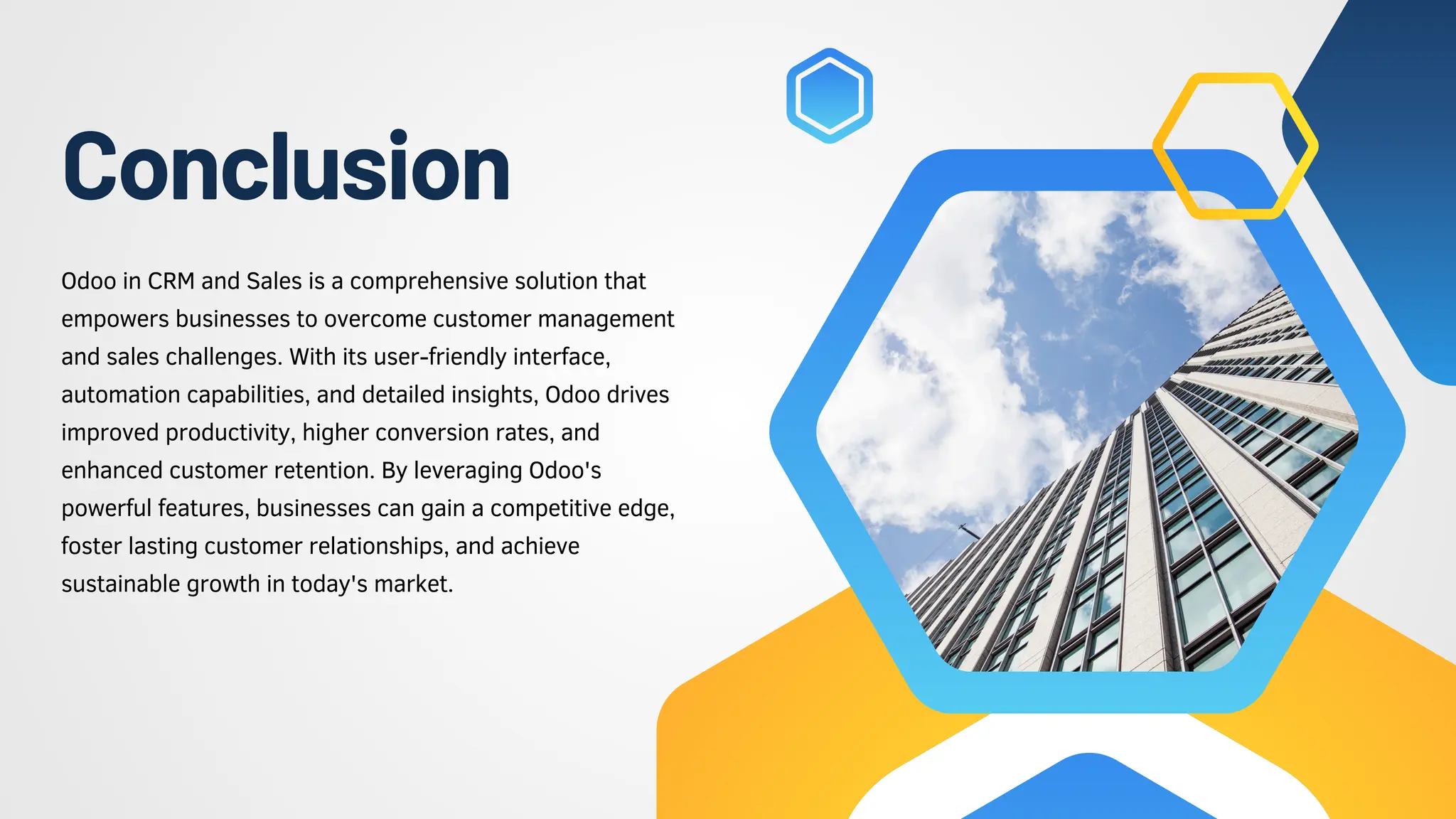 Conclusion

Odoo in CRM and Sales is a comprehensive solution that empowers businesses to overcome customer management and sales challenges. With its user-friendly interface, automation capabilities, and detailed insights, Odoo drives improved productivity, higher conversion rates, and enhanced customer retention. By leveraging Odoo's powerful features, businesses can gain a competitive edge, foster lasting customer relationships, and achieve sustainable growth in today's market.